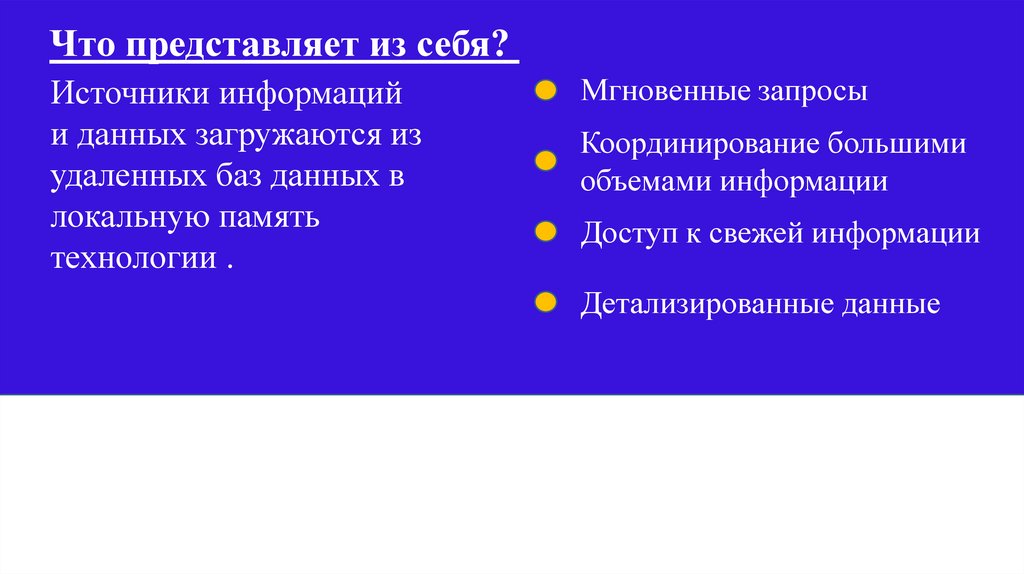 Что представляет из себя?

Источники информаций и данных загружаются из удаленных баз данных в локальную память технологии .

Мгновенные запросы

Координирование большими объемами информации

Доступ к свежей информации

Детализированные данные